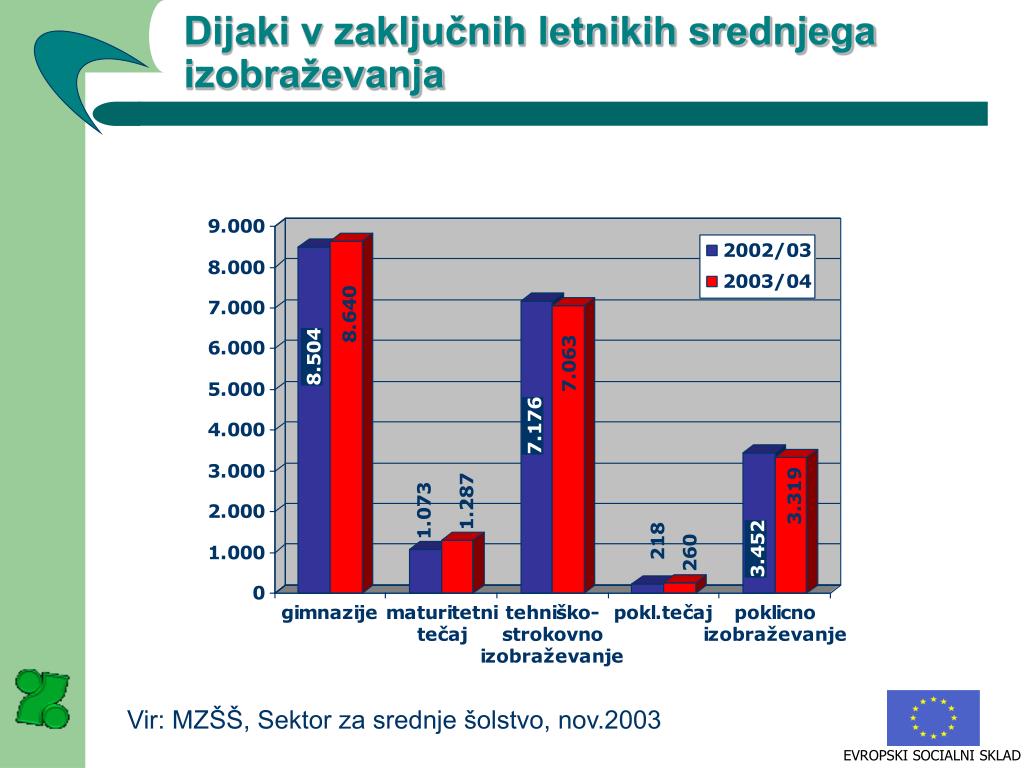 Dijaki v zaključnih letnikih srednjega izobraževanja

9.000
8.000
7.000
6.000
5.000
4.000
3.000
2.000
1.000
0

2002/03
2003/04

8.504
8.640
1.073
1.287
7.176
7.063
218
260
3.452
3.319

gimnazije
maturitetni tečaj
tehniško-strokovno izobraževanje
pokl.tečaj
poklicno izobraževanje

Vir: MZŠŠ, Sektor za srednje šolstvo, nov.2003

EVROPSKI SOCIALNI SKLAD